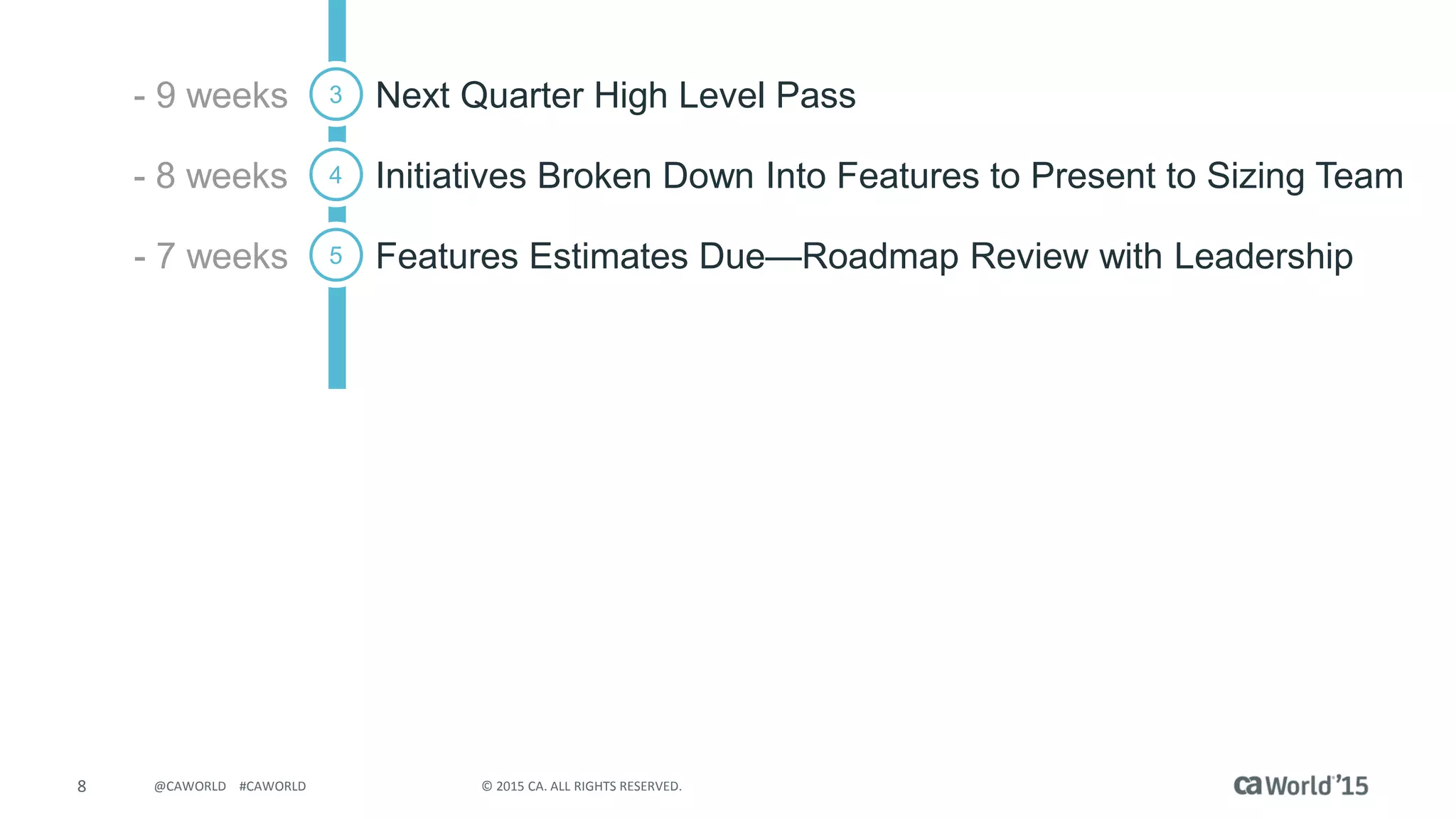 - 9 weeks 3 Next Quarter High Level Pass

- 8 weeks 4 Initiatives Broken Down Into Features to Present to Sizing Team

- 7 weeks 5 Features Estimates Due—Roadmap Review with Leadership

8 @CAWORLD #CAWORLD © 2015 CA. ALL RIGHTS RESERVED. ca World'15